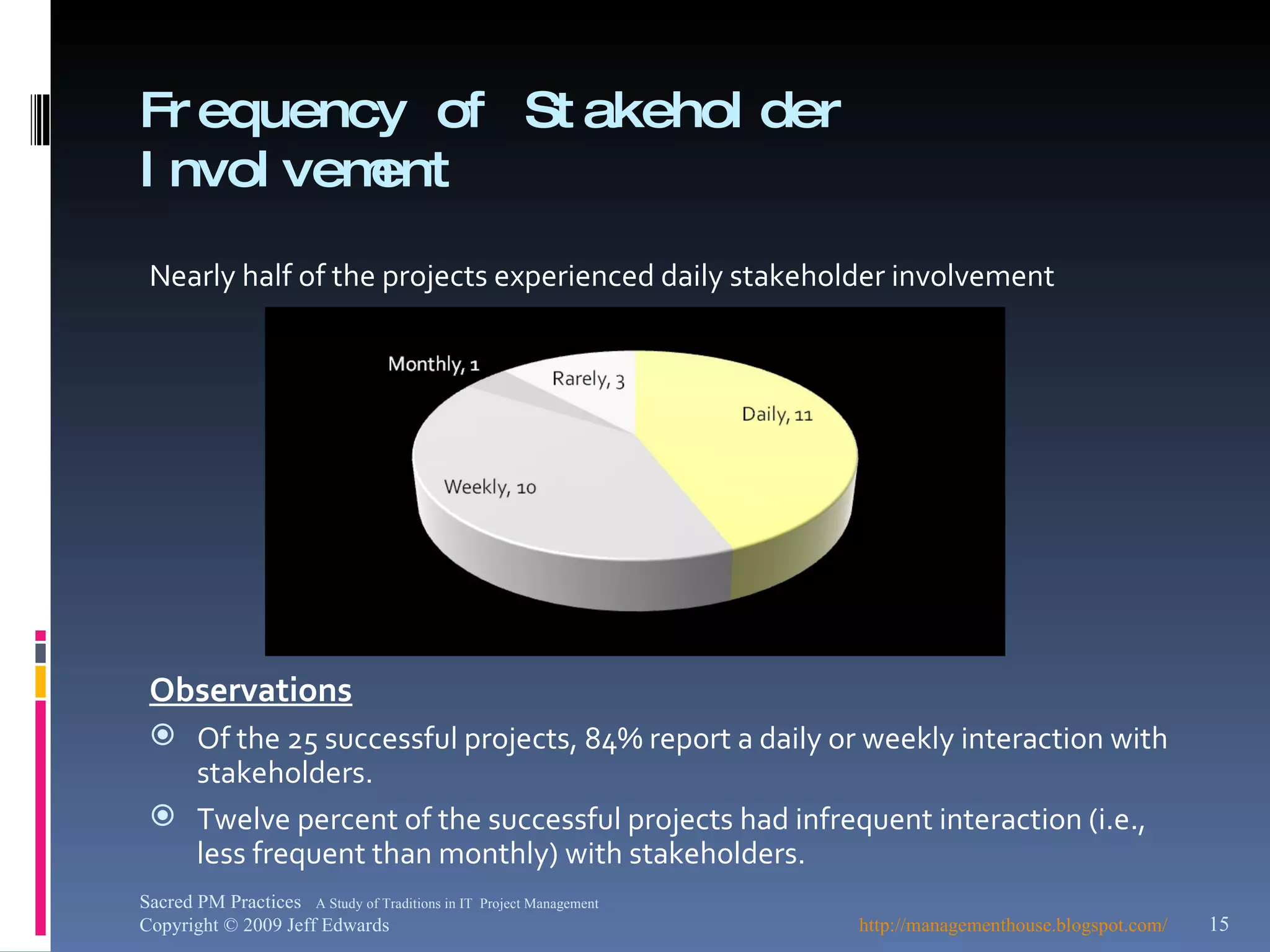 Frequency of Stakeholder Involvement

Nearly half of the projects experienced daily stakeholder involvement

Monthly, 1
Rarely, 3
Daily, 11
Weekly, 10

Observations

Of the 25 successful projects, 84% report a daily or weekly interaction with stakeholders.

Twelve percent of the successful projects had infrequent interaction (i.e., less frequent than monthly) with stakeholders.

Sacred PM Practices A Study of Traditions in IT Project Management
Copyright © 2009 Jeff Edwards
http://managementhouse.blogspot.com/
15